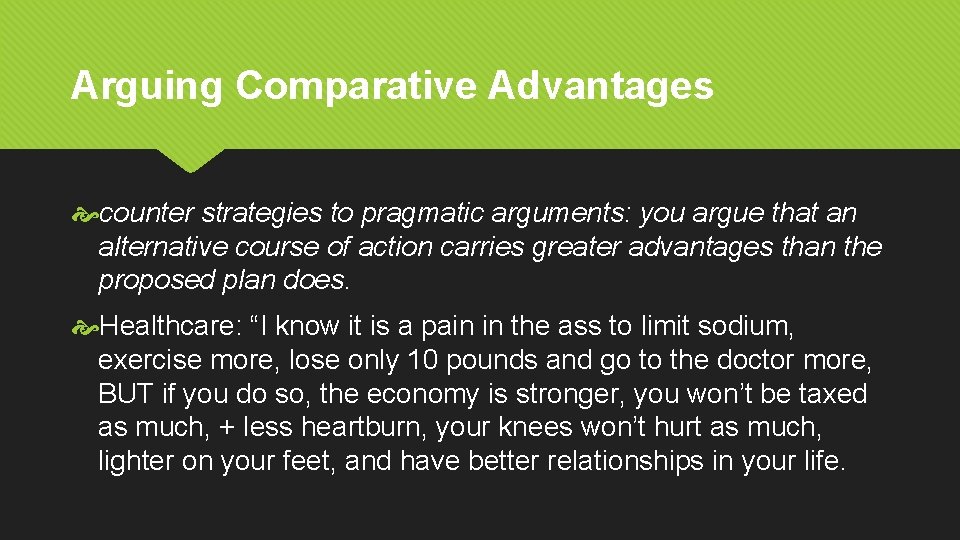 Arguing Comparative Advantages

counter strategies to pragmatic arguments: you argue that an alternative course of action carries greater advantages than the proposed plan does.

Healthcare: “I know it is a pain in the ass to limit sodium, exercise more, lose only 10 pounds and go to the doctor more, BUT if you do so, the economy is stronger, you won’t be taxed as much, + less heartburn, your knees won’t hurt as much, lighter on your feet, and have better relationships in your life.